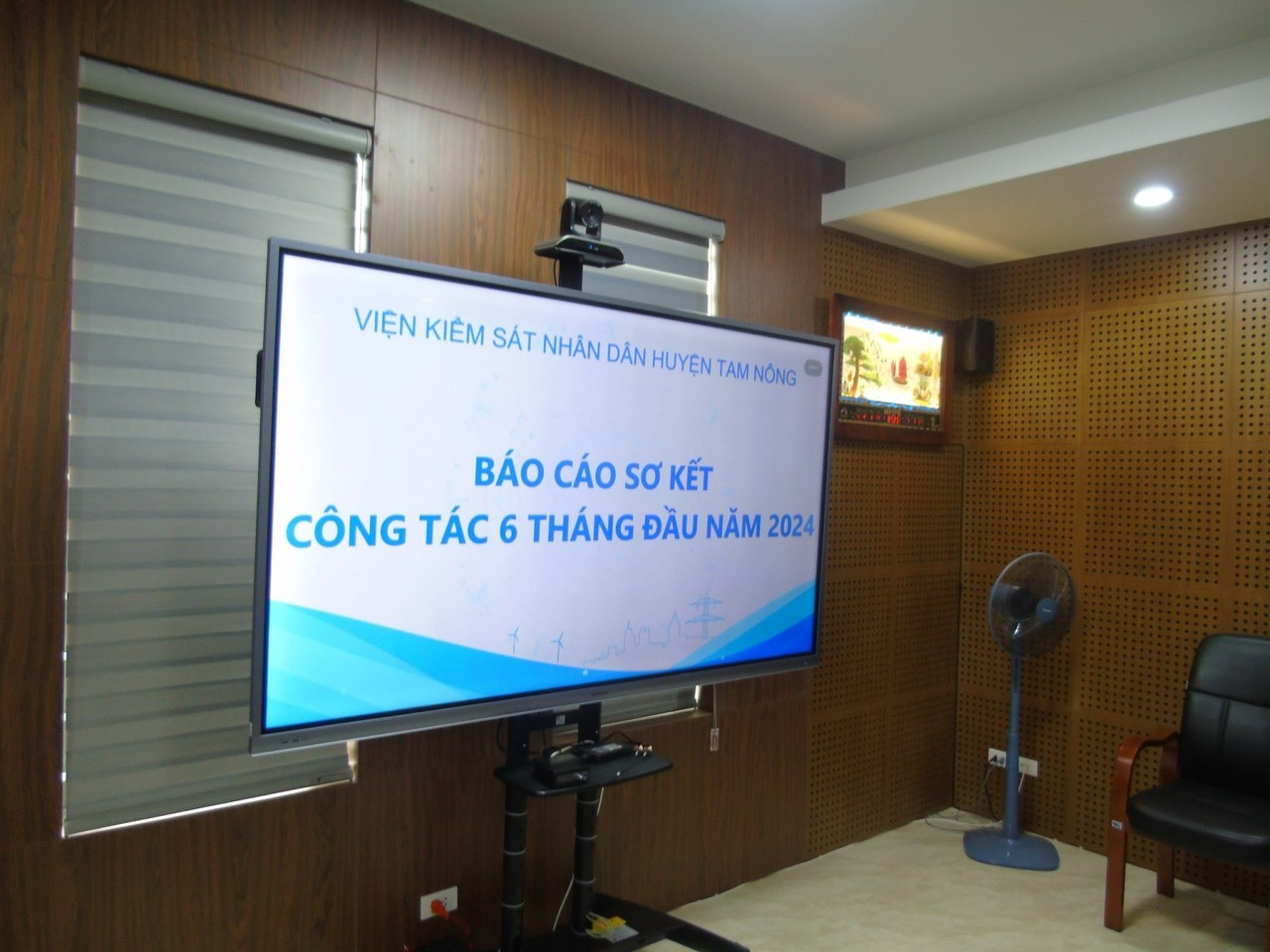 VIỆN KIỂM SÁT NHÂN DÂN HUYỆN TAM NÔNG

BÁO CÁO SƠ KẾT
CÔNG TÁC 6 THÁNG ĐẦU NĂM 2024